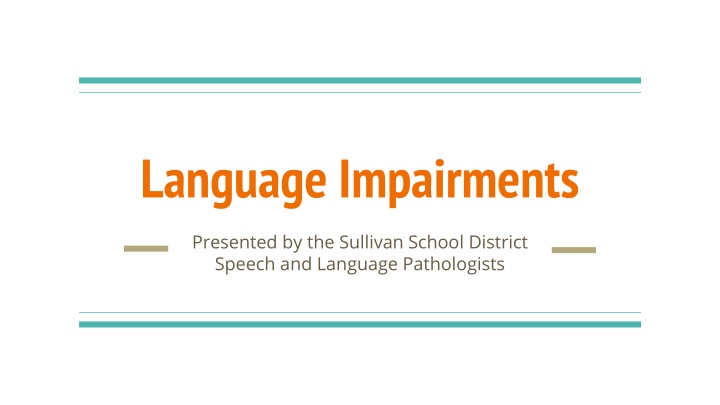 Language Impairments

Presented by the Sullivan School District Speech and Language Pathologists